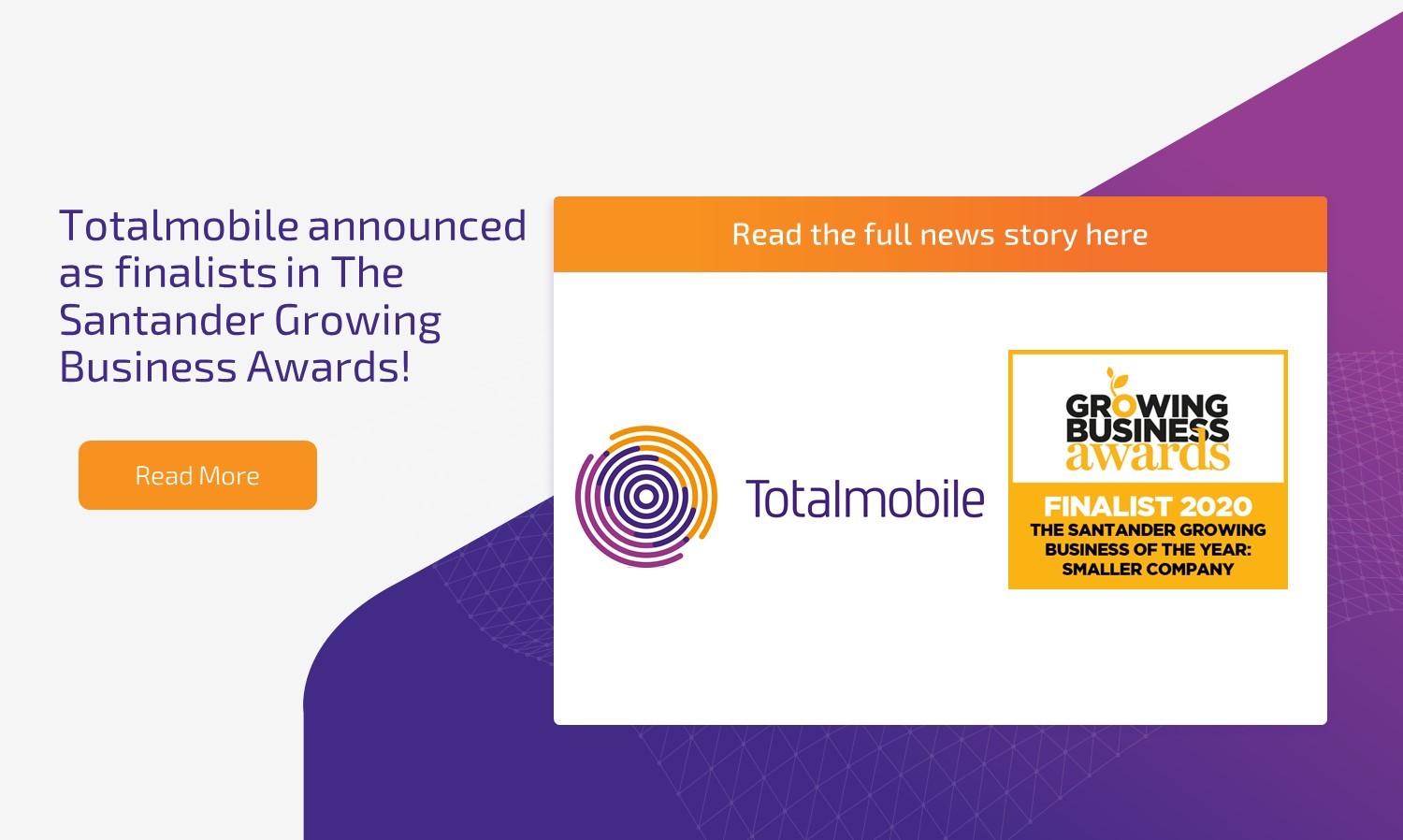 Totalmobile announced as finalists in The Santander Growing Business Awards!

Read More

Read the full news story here

Totalmobile

GROWING BUSINESS awards

FINALIST 2020
THE SANTANDER GROWING BUSINESS OF THE YEAR: SMALLER COMPANY